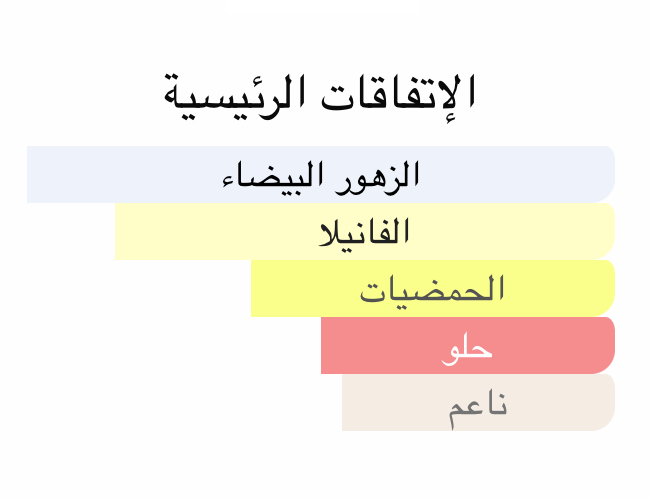 الإتفاقات الرئيسية

الزهور البيضاء

الفانيلا

الحمضيات

حلو

ناعم